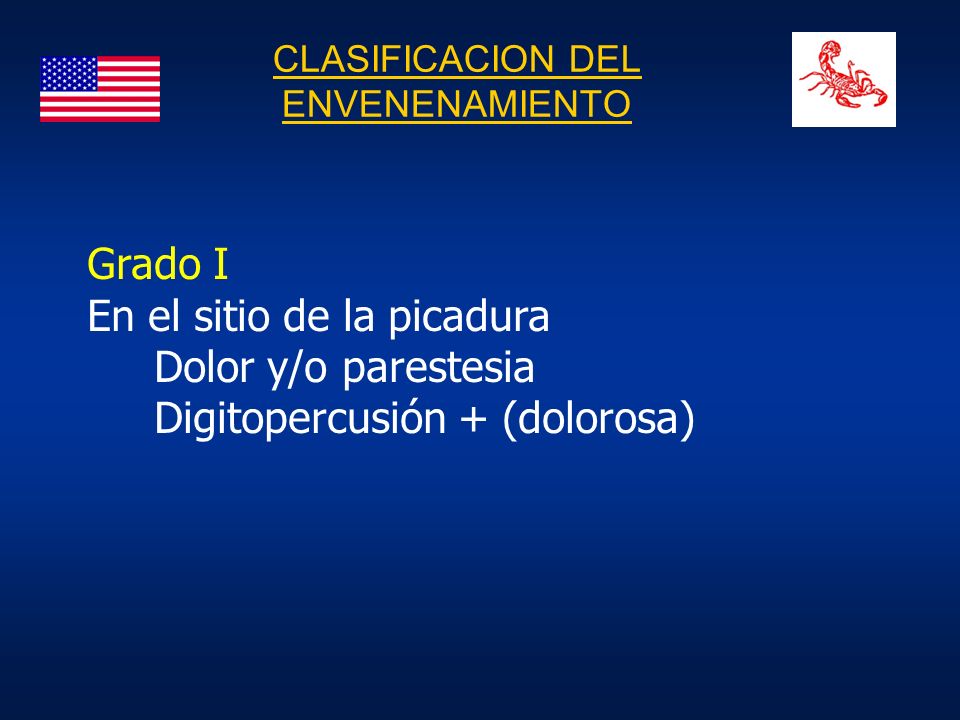 CLASIFICACION DEL ENVENENAMIENTO

Grado I
En el sitio de la picadura
Dolor y/o parestesia
Digitopercusión + (dolorosa)